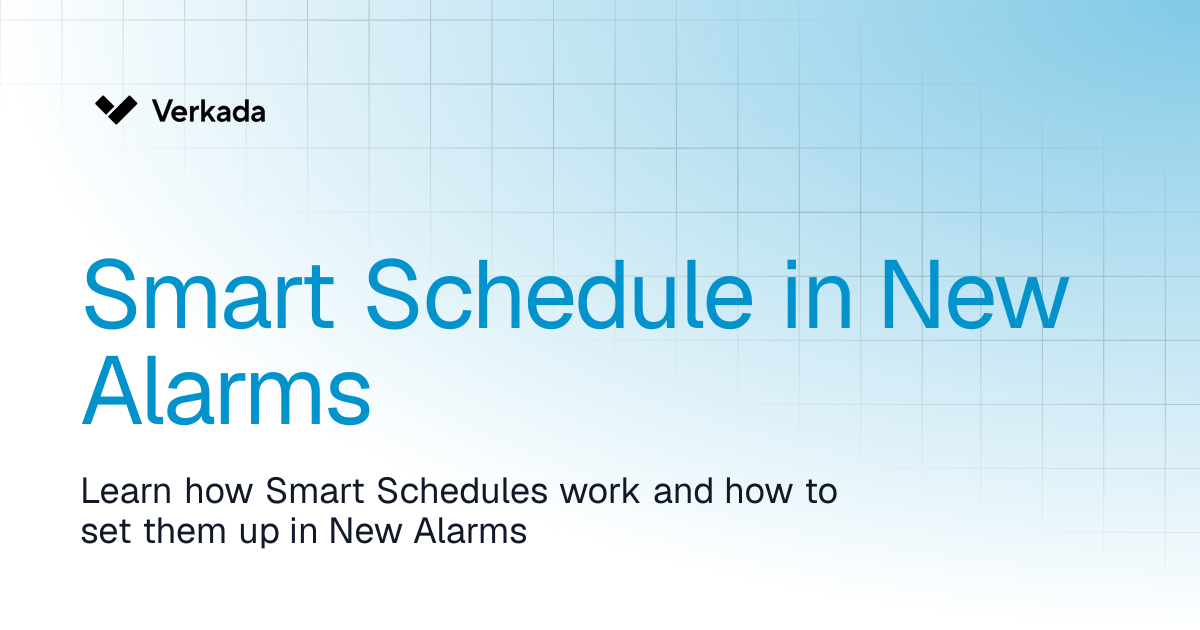 Verkada

Smart Schedule in New Alarms

Learn how Smart Schedules work and how to set them up in New Alarms